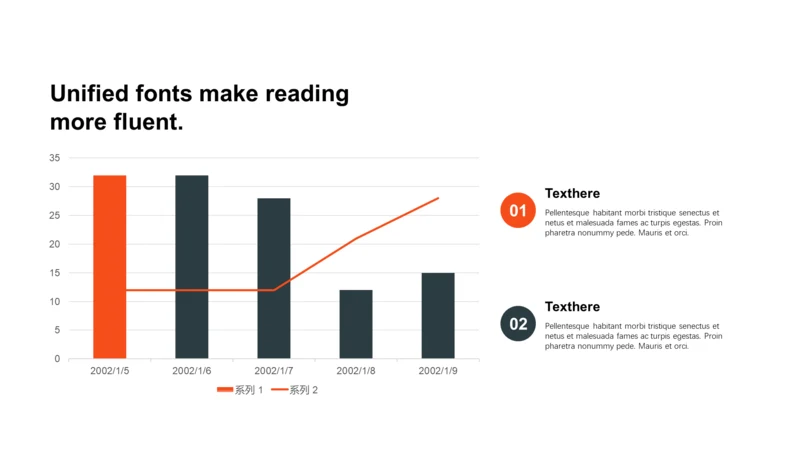 Unified fonts make reading more fluent.

35
30
25
20
15
10
5
0

2002/1/5 2002/1/6 2002/1/7 2002/1/8 2002/1/9

系列 1 系列 2

01
Texthere
Pellentesque habitant morbi tristique senectus et netus et malesuada fames ac turpis egestas. Proin pharetra nonummy pede. Mauris et orci.

02
Texthere
Pellentesque habitant morbi tristique senectus et netus et malesuada fames ac turpis egestas. Proin pharetra nonummy pede. Mauris et orci.